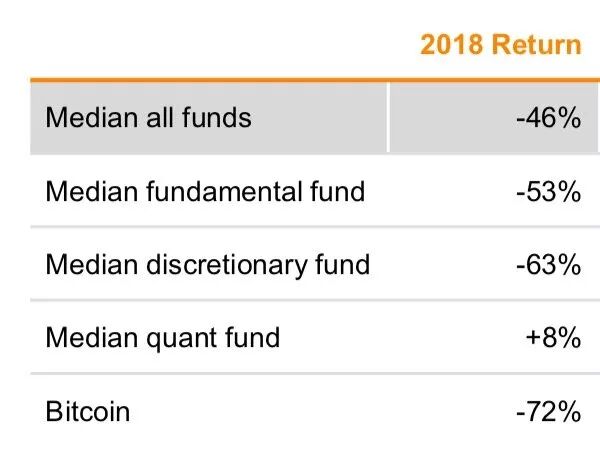 | | 2018 Return |
|---|---|
| Median all funds | -46% |
| Median fundamental fund | -53% |
| Median discretionary fund | -63% |
| Median quant fund | +8% |
| Bitcoin | -72% |